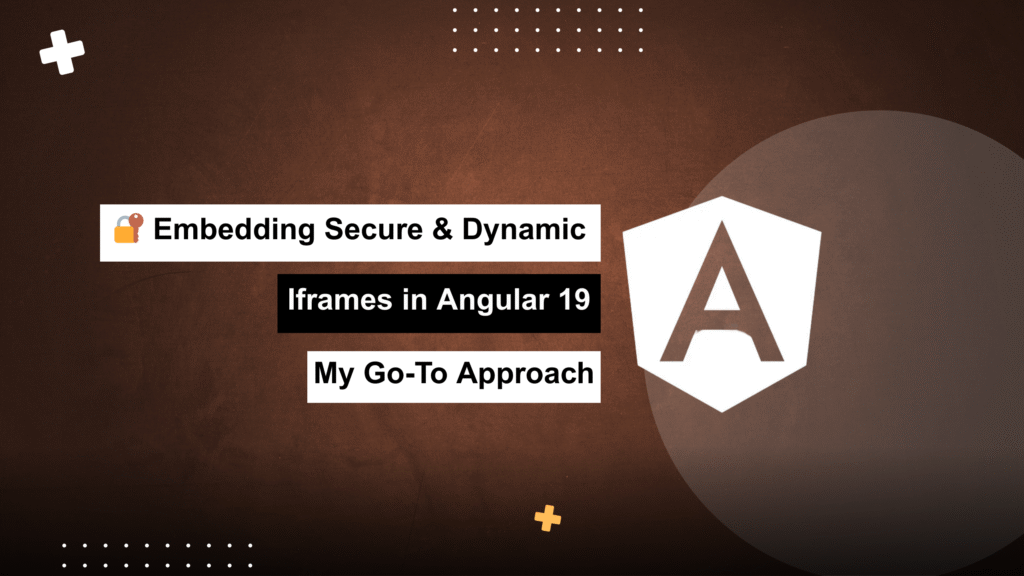 🔐 Embedding Secure & Dynamic

Iframes in Angular 19

My Go-To Approach

A